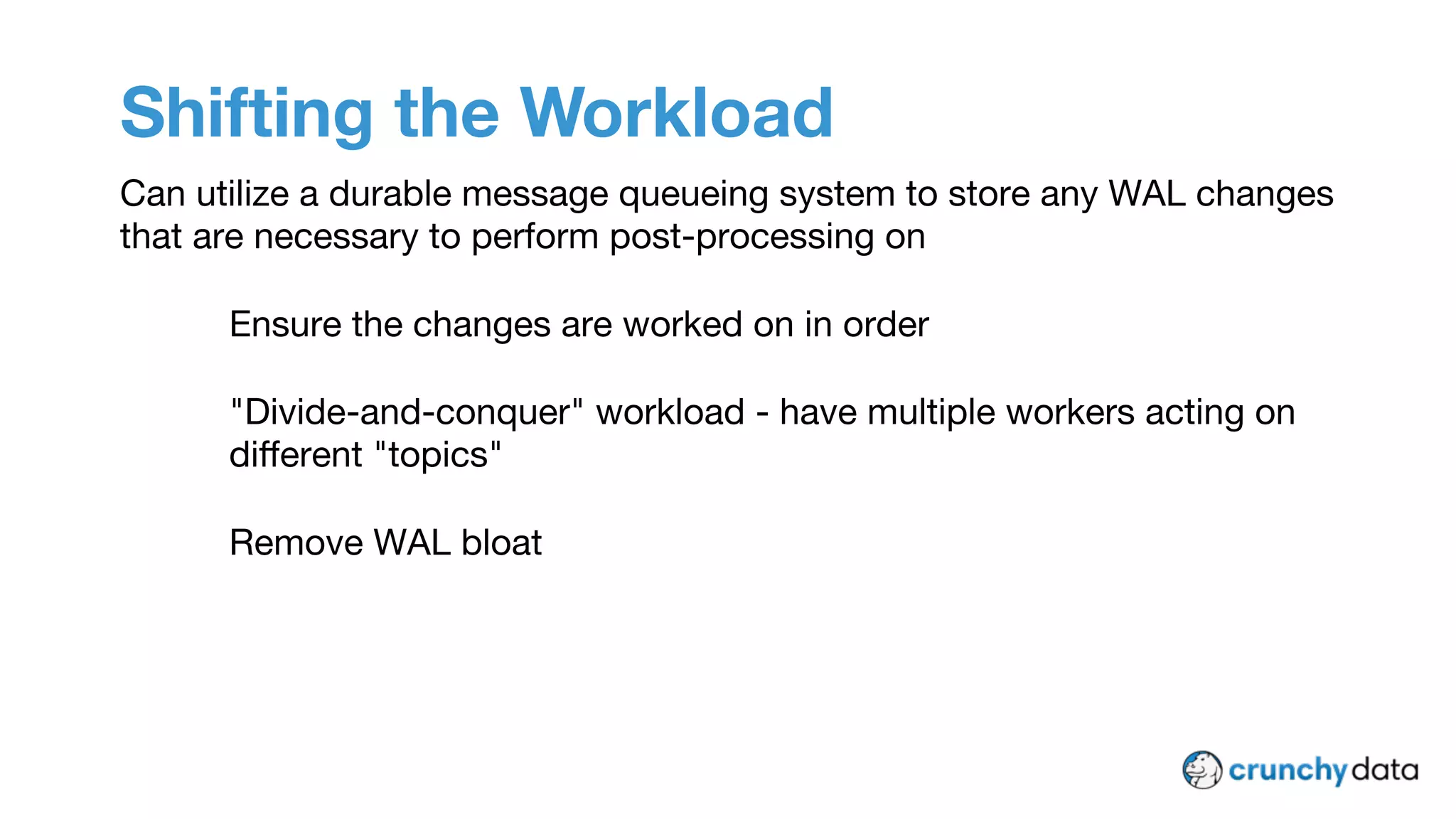 Shifting the Workload

Can utilize a durable message queueing system to store any WAL changes that are necessary to perform post-processing on

Ensure the changes are worked on in order

"Divide-and-conquer" workload - have multiple workers acting on different "topics"

Remove WAL bloat

crunchydata